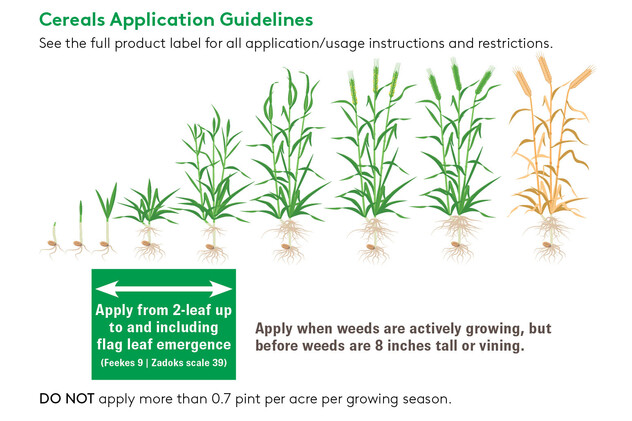 Cereals Application Guidelines

See the full product label for all application/usage instructions and restrictions.

Apply from 2-leaf up to and including flag leaf emergence

(Feekes 9 | Zadoks scale 39)

Apply when weeds are actively growing, but before weeds are 8 inches tall or vining.

DO NOT apply more than 0.7 pint per acre per growing season.